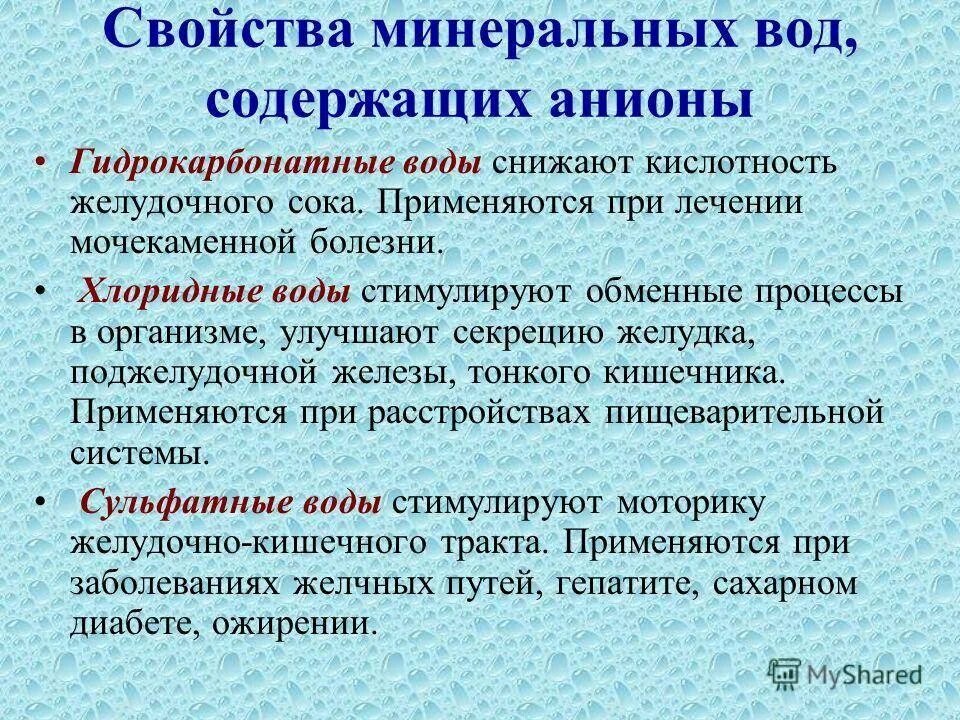 Свойства минеральных вод, содержащих анионы

• Гидрокарбонатные воды снижают кислотность желудочного сока. Применяются при лечении мочекаменной болезни.

• Хлоридные воды стимулируют обменные процессы в организме, улучшают секрецию желудка, поджелудочной железы, тонкого кишечника. Применяются при расстройствах пищеварительной системы.

• Сульфатные воды стимулируют моторику желудочно-кишечного тракта. Применяются при заболеваниях желчных путей, гепатите, сахарном диабете, ожирении.

MyShared